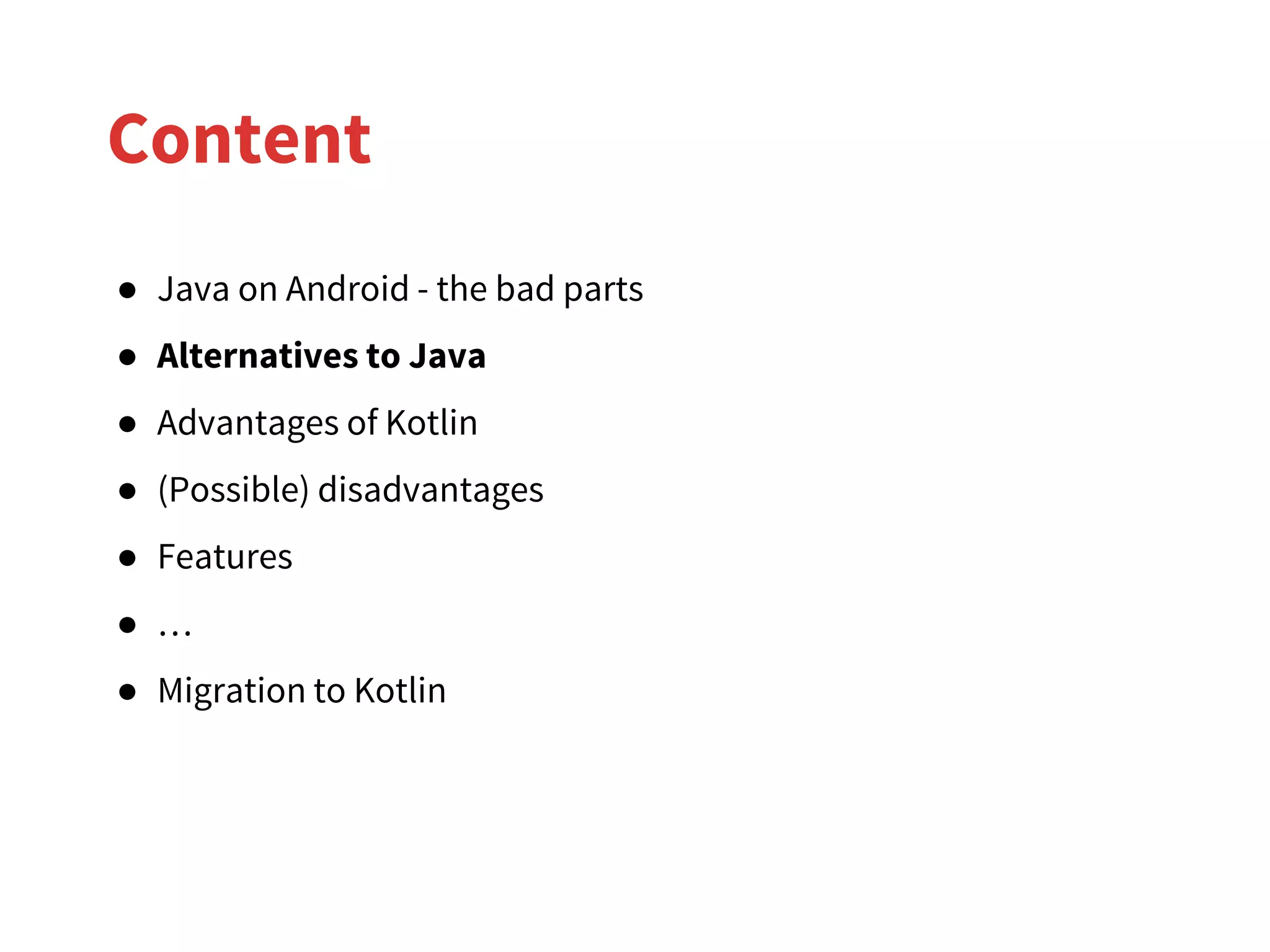 Content

- Java on Android - the bad parts
- **Alternatives to Java**
- Advantages of Kotlin
- (Possible) disadvantages
- Features
- …
- Migration to Kotlin